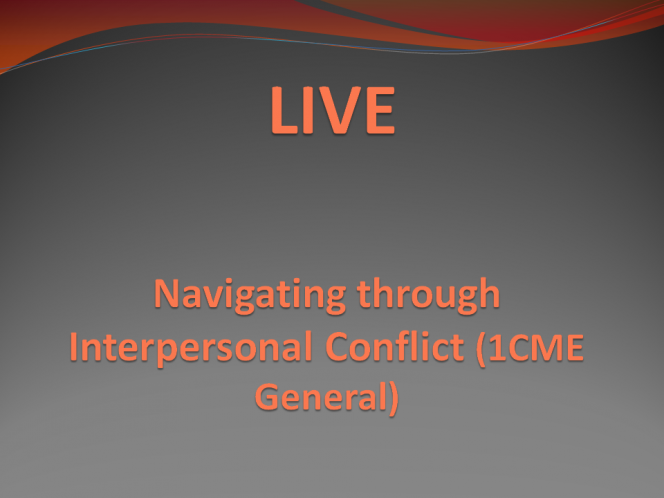 LIVE

Navigating through Interpersonal Conflict (1CME General)